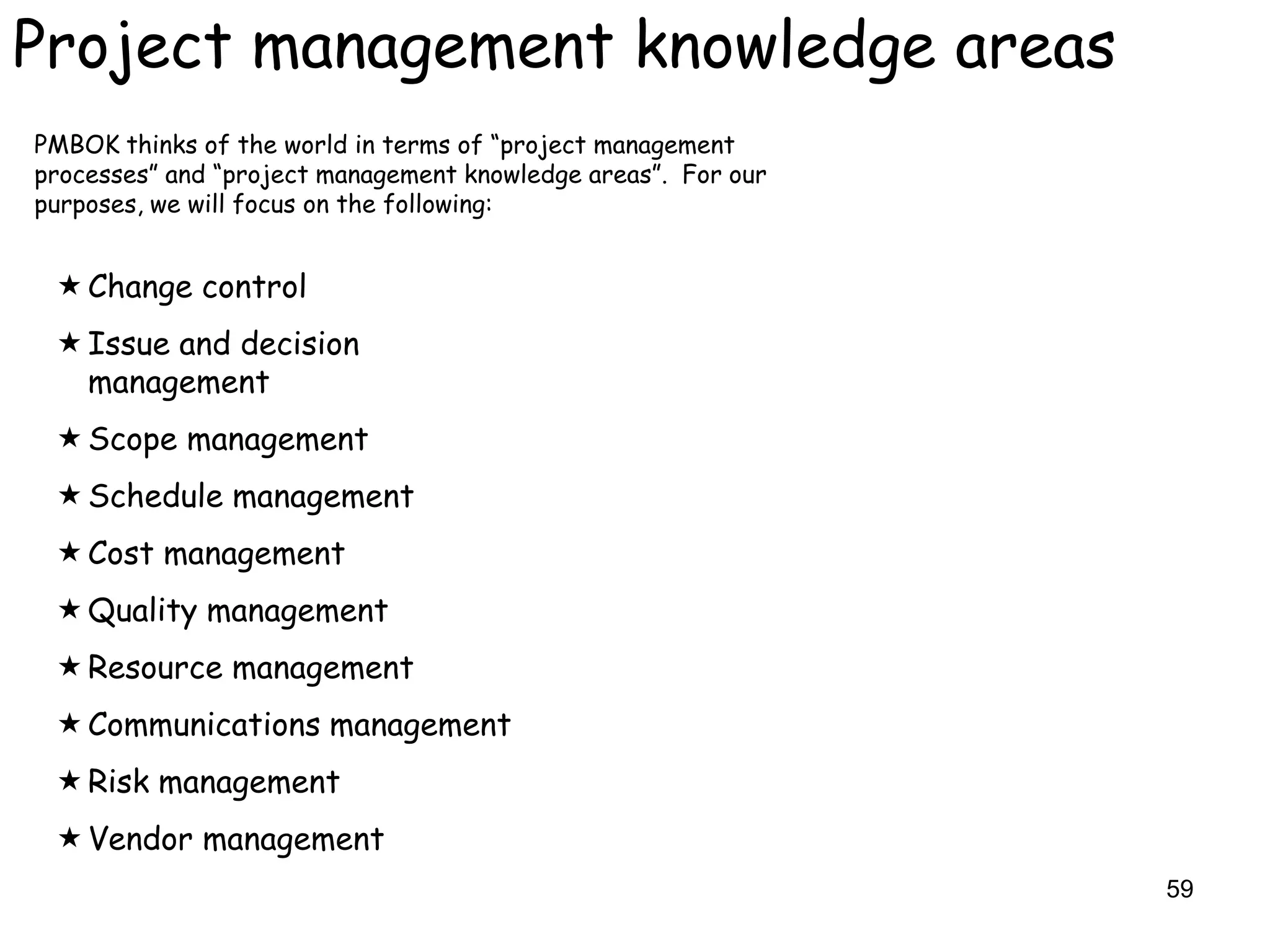 Project management knowledge areas

PMBOK thinks of the world in terms of “project management processes” and “project management knowledge areas”. For our purposes, we will focus on the following:

★ Change control
★ Issue and decision management
★ Scope management
★ Schedule management
★ Cost management
★ Quality management
★ Resource management
★ Communications management
★ Risk management
★ Vendor management

59